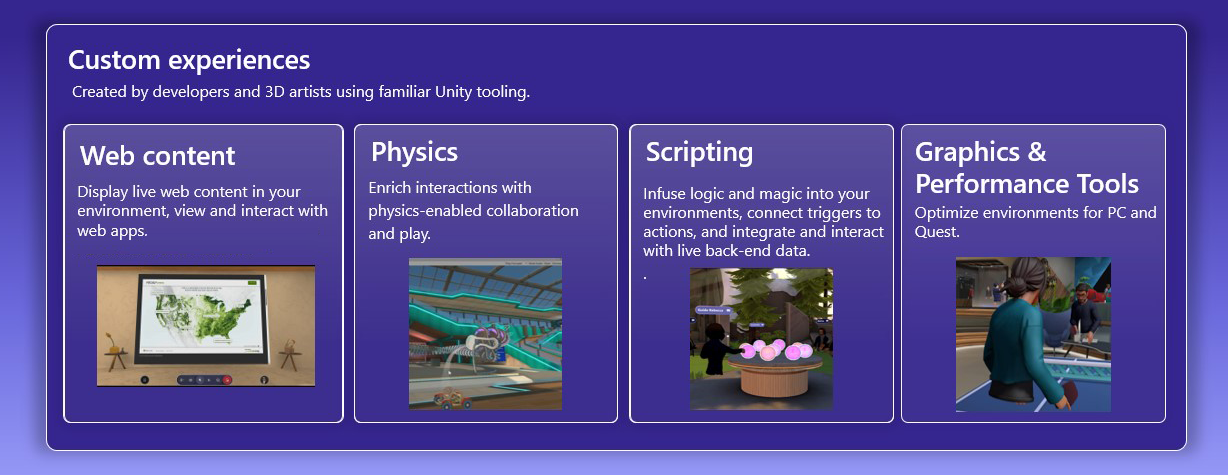 Custom experiences
Created by developers and 3D artists using familiar Unity tooling.

Web content
Display live web content in your environment, view and interact with web apps.

Physics
Enrich interactions with physics-enabled collaboration and play.

Scripting
Infuse logic and magic into your environments, connect triggers to actions, and integrate and interact with live back-end data.
.

Graphics & Performance Tools
Optimize environments for PC and Quest.